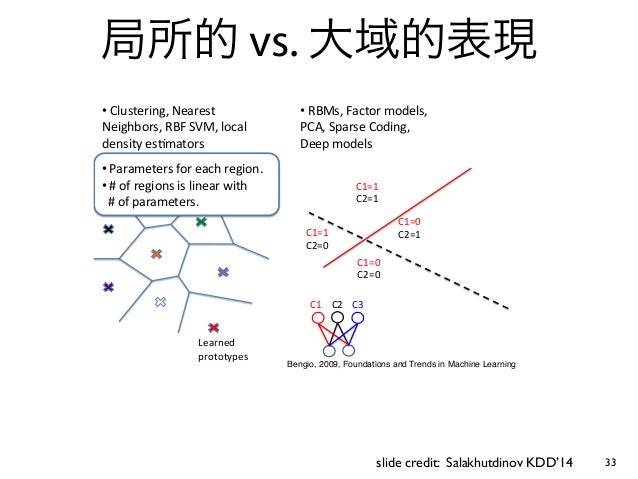 局所的 vs. 大域的表現

• Clustering, Nearest Neighbors, RBF SVM, local density estimators

• Parameters for each region.
• # of regions is linear with # of parameters.

Learned prototypes

• RBMs, Factor models, PCA, Sparse Coding, Deep models

C1=1
C2=1

C1=0
C2=1

C1=1
C2=0

C1=0
C2=0

C1 C2 C3

Bengio, 2009, Foundations and Trends in Machine Learning

slide credit: Salakhutdinov KDD'14

33